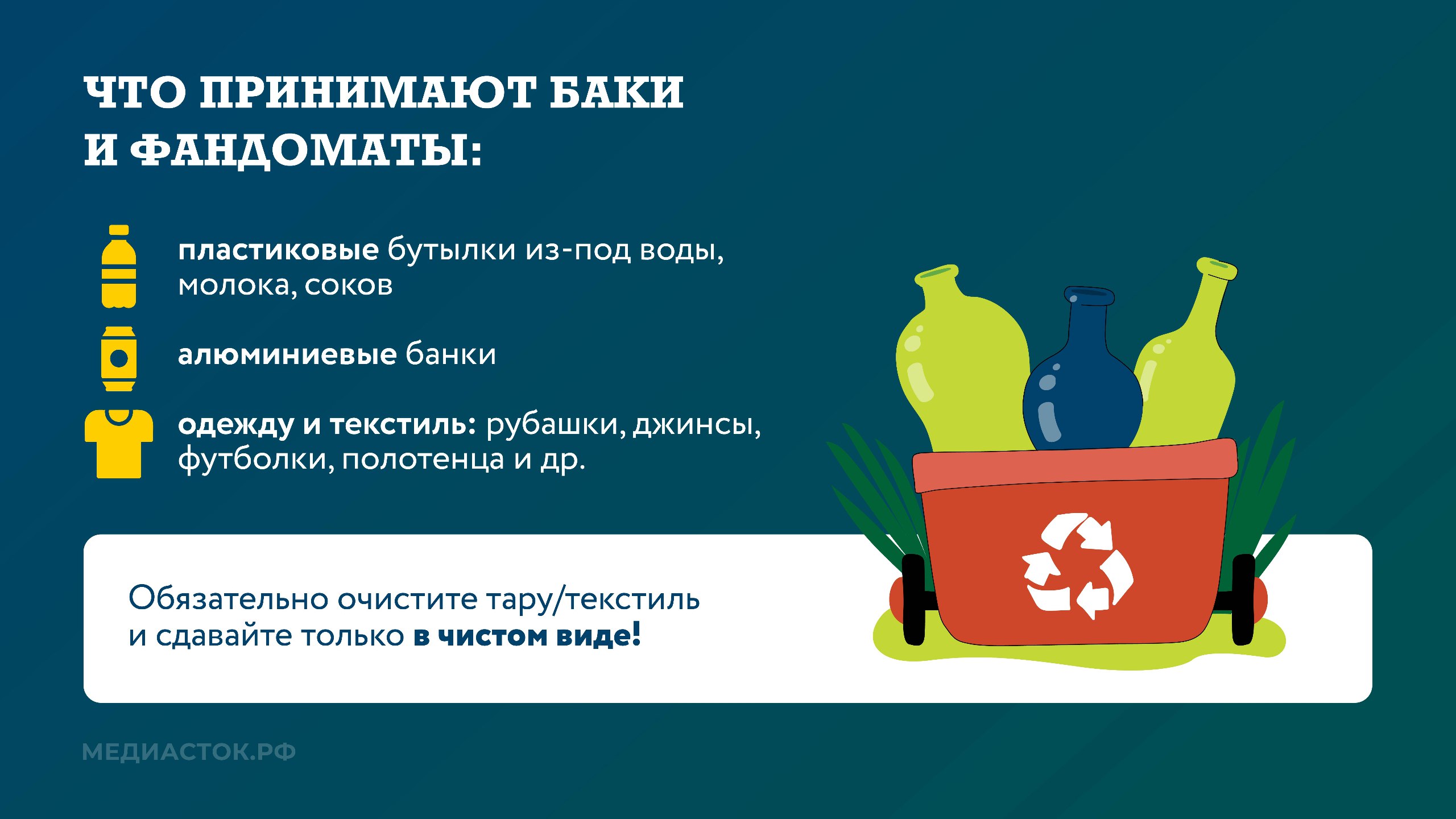 ЧТО ПРИНИМАЮТ БАКИ И ФАНДОМАТЫ:

пластиковые бутылки из-под воды, молока, соков

алюминиевые банки

одежду и текстиль: рубашки, джинсы, футболки, полотенца и др.

Обязательно очистите тару/текстиль и сдавайте только в чистом виде!

МЕДИАСТОК.РФ